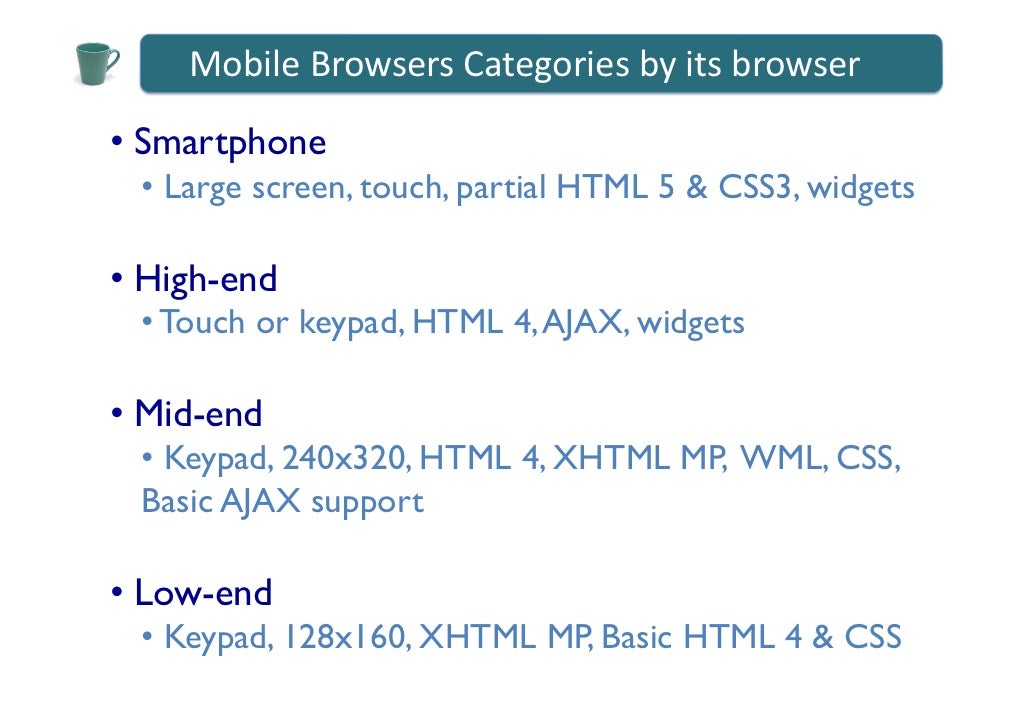 Mobile Browsers Categories by its browser

• Smartphone
• Large screen, touch, partial HTML 5 & CSS3, widgets

• High-end
• Touch or keypad, HTML 4, AJAX, widgets

• Mid-end
• Keypad, 240x320, HTML 4, XHTML MP, WML, CSS, Basic AJAX support

• Low-end
• Keypad, 128x160, XHTML MP, Basic HTML 4 & CSS